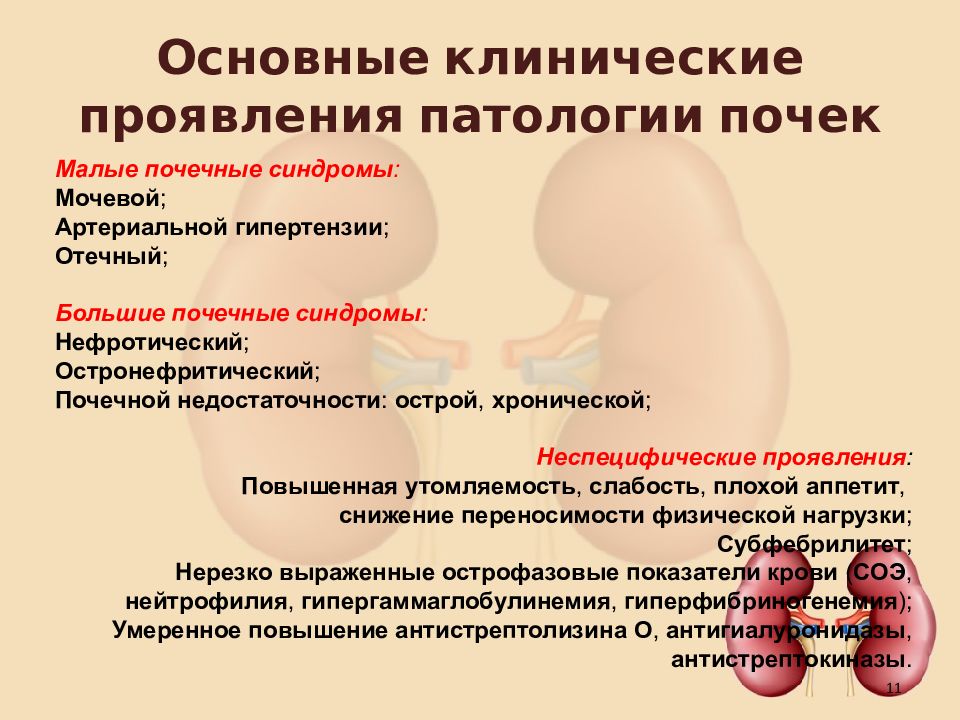 Основные клинические проявления патологии почек

Малые почечные синдромы:
Мочевой;
Артериальной гипертензии;
Отечный;

Большие почечные синдромы:
Нефротический;
Остронефритический;
Почечной недостаточности: острой, хронической;

Неспецифические проявления:
Повышенная утомляемость, слабость, плохой аппетит, снижение переносимости физической нагрузки;
Субфебрилитет;
Нерезко выраженные острофазовые показатели крови (СОЭ, нейтрофилия, гипергаммаглобулинемия, гиперфибриногенемия);
Умеренное повышение антистрептолизина О, антигиалуронидазы, антистрептокиназы.

11